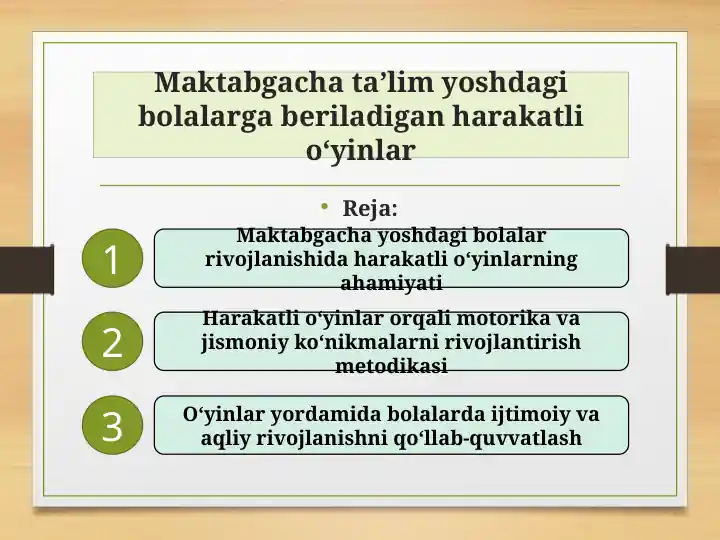 Maktabgacha ta’lim yoshdagi bolalarga beriladigan harakatli o‘yinlar

• Reja:

1

Maktabgacha yoshdagi bolalar rivojlanishida harakatli o‘yinlarning ahamiyati

2

Harakatli o‘yinlar orqali motorika va jismoniy ko‘nikmalarni rivojlantirish metodikasi

3

O‘yinlar yordamida bolalarda ijtimoiy va aqliy rivojlanishni qo‘llab-quvvatlash